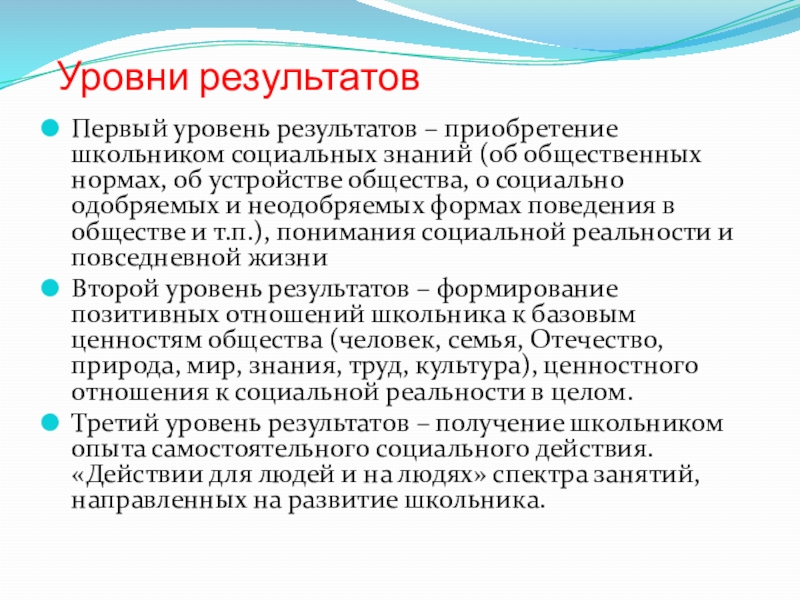 Уровни результатов

Первый уровень результатов – приобретение школьником социальных знаний (об общественных нормах, об устройстве общества, о социально одобряемых и неодобряемых формах поведения в обществе и т.п.), понимания социальной реальности и повседневной жизни

Второй уровень результатов – формирование позитивных отношений школьника к базовым ценностям общества (человек, семья, Отечество, природа, мир, знания, труд, культура), ценностного отношения к социальной реальности в целом.

Третий уровень результатов – получение школьником опыта самостоятельного социального действия. «Действии для людей и на людях» спектра занятий, направленных на развитие школьника.